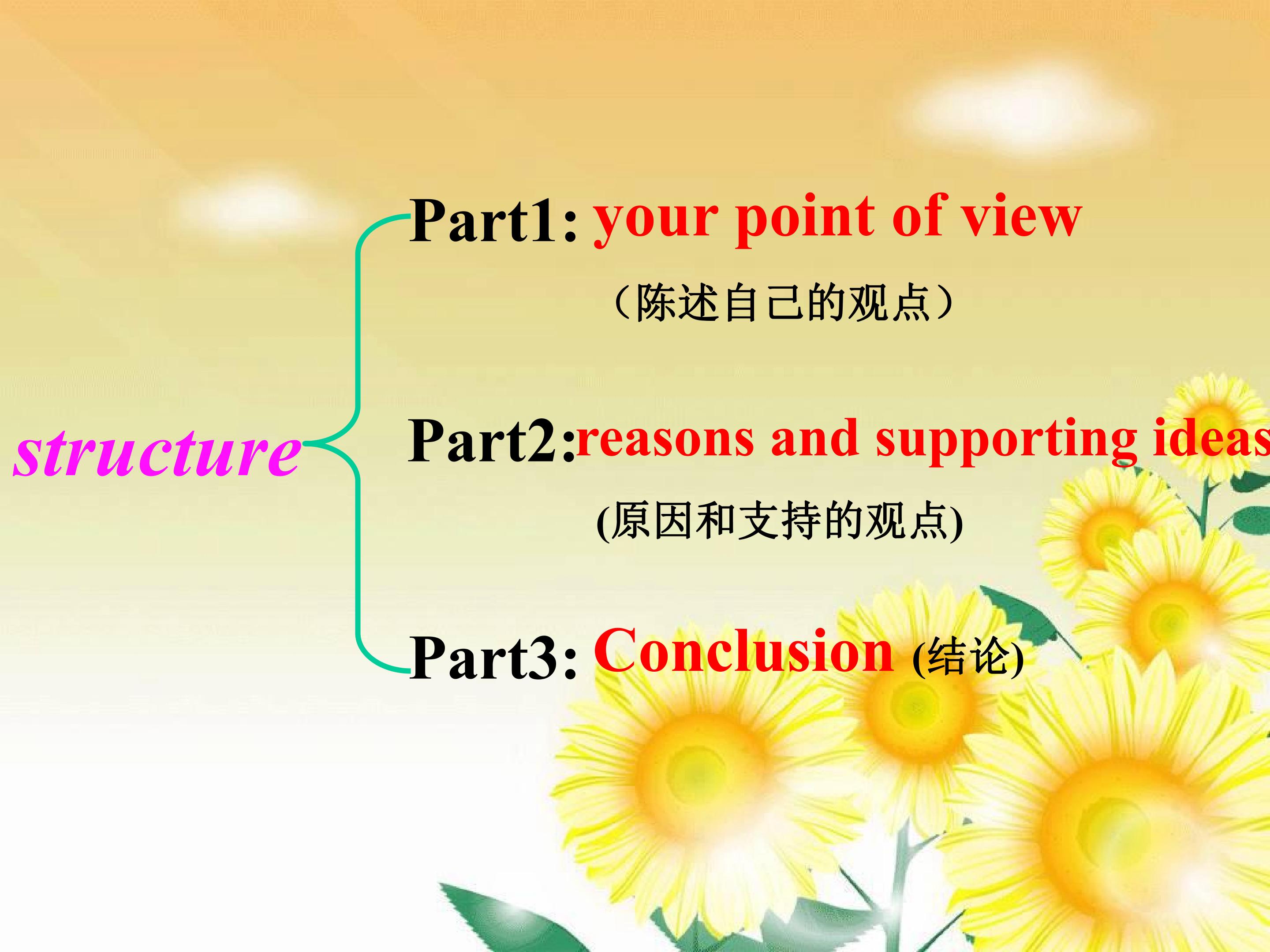 structure

Part1: your point of view

（陈述自己的观点）

Part2:reasons and supporting ideas

(原因和支持的观点)

Part3: Conclusion (结论)